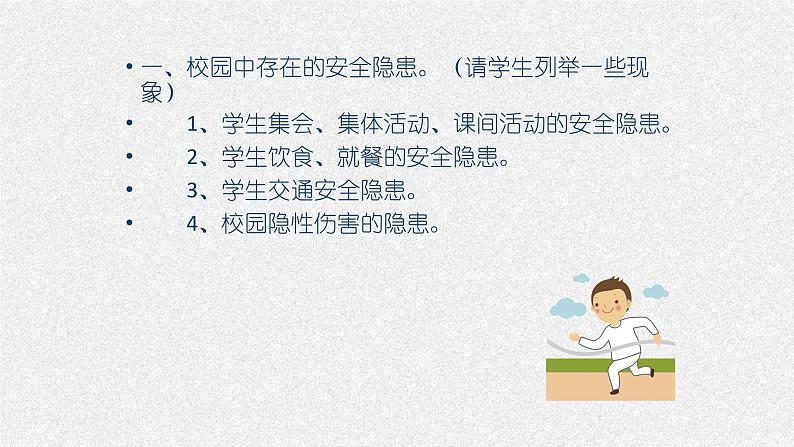 • 一、校园中存在的安全隐患。（请学生列举一些现象）

• 1、学生集会、集体活动、课间活动的安全隐患。

• 2、学生饮食、就餐的安全隐患。

• 3、学生交通安全隐患。

• 4、校园隐性伤害的隐患。